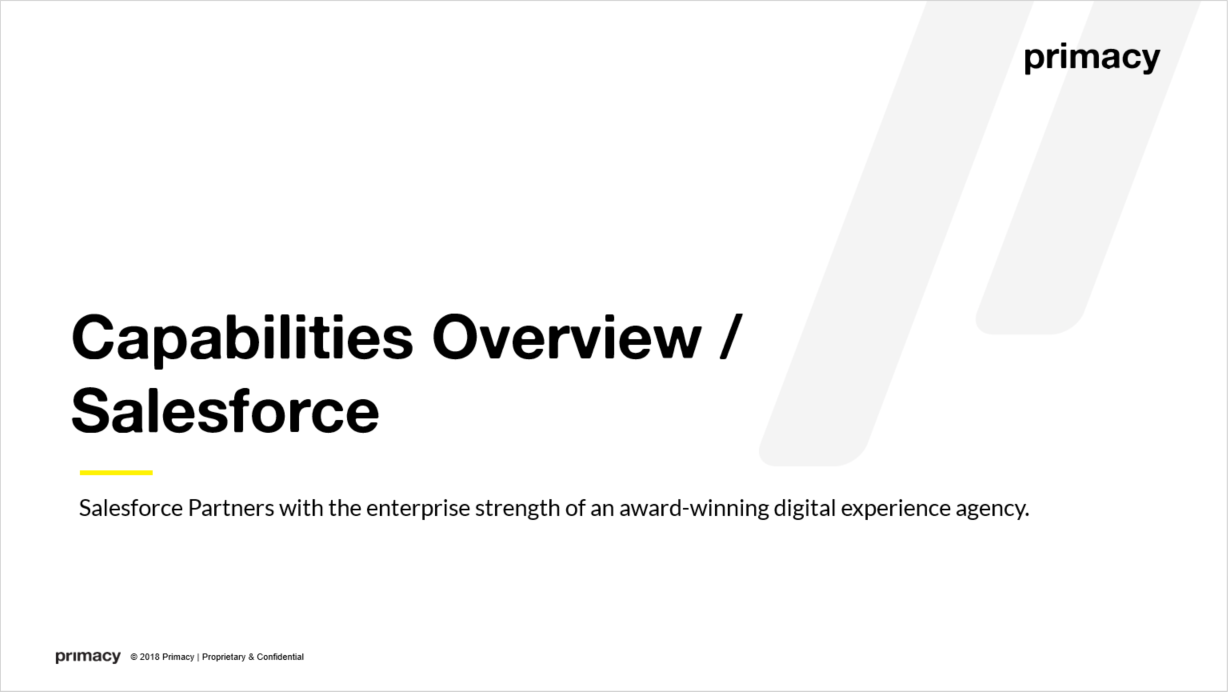 primacy

Capabilities Overview / Salesforce

Salesforce Partners with the enterprise strength of an award-winning digital experience agency.

primacy © 2018 Primacy | Proprietary & Confidential